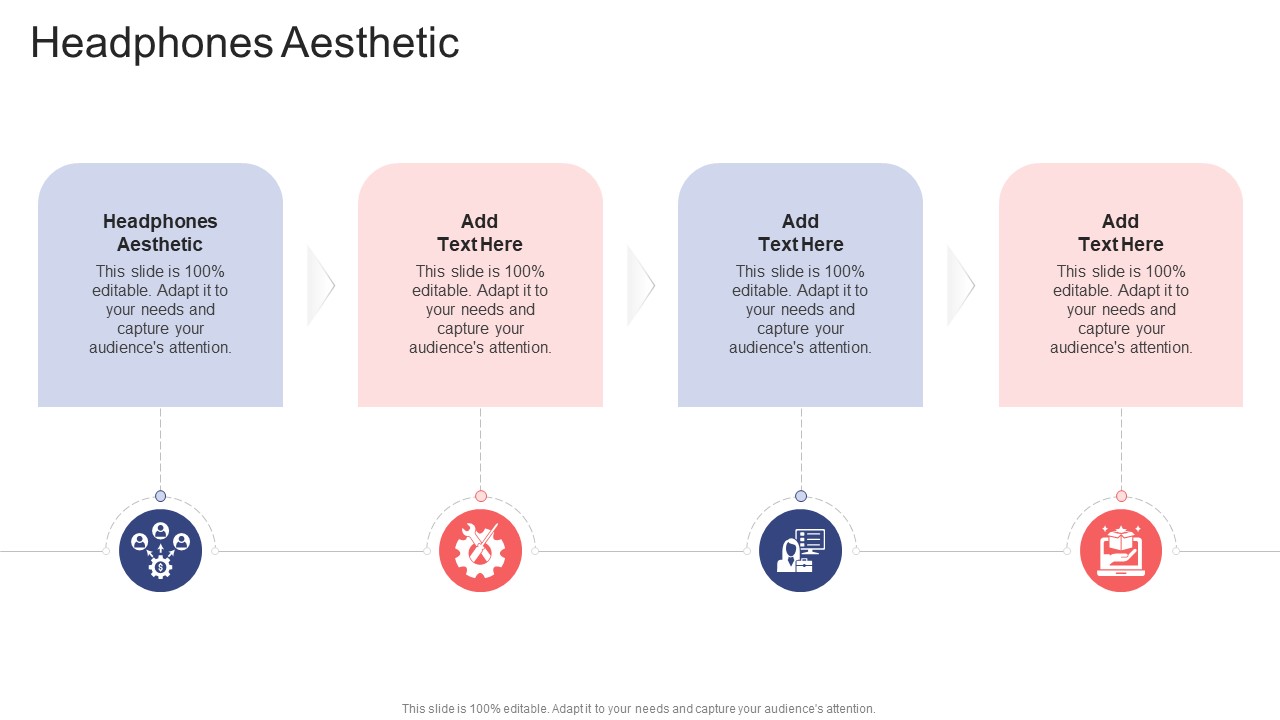 Headphones Aesthetic

Headphones Aesthetic

This slide is 100% editable. Adapt it to your needs and capture your audience's attention.

Add Text Here

This slide is 100% editable. Adapt it to your needs and capture your audience's attention.

Add Text Here

This slide is 100% editable. Adapt it to your needs and capture your audience's attention.

Add Text Here

This slide is 100% editable. Adapt it to your needs and capture your audience's attention.

This slide is 100% editable. Adapt it to your needs and capture your audience's attention.